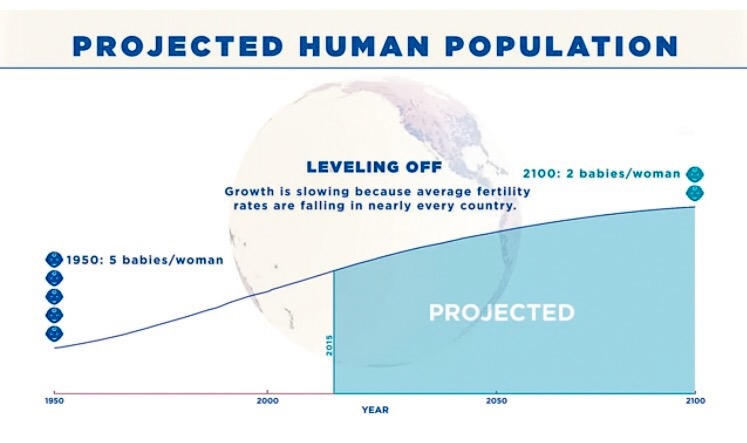 PROJECTED HUMAN POPULATION

LEVELING OFF

Growth is slowing because average fertility rates are falling in nearly every country.

2100: 2 babies/woman

1950: 5 babies/woman

PROJECTED

2015

1950

2000

2050

2100

YEAR